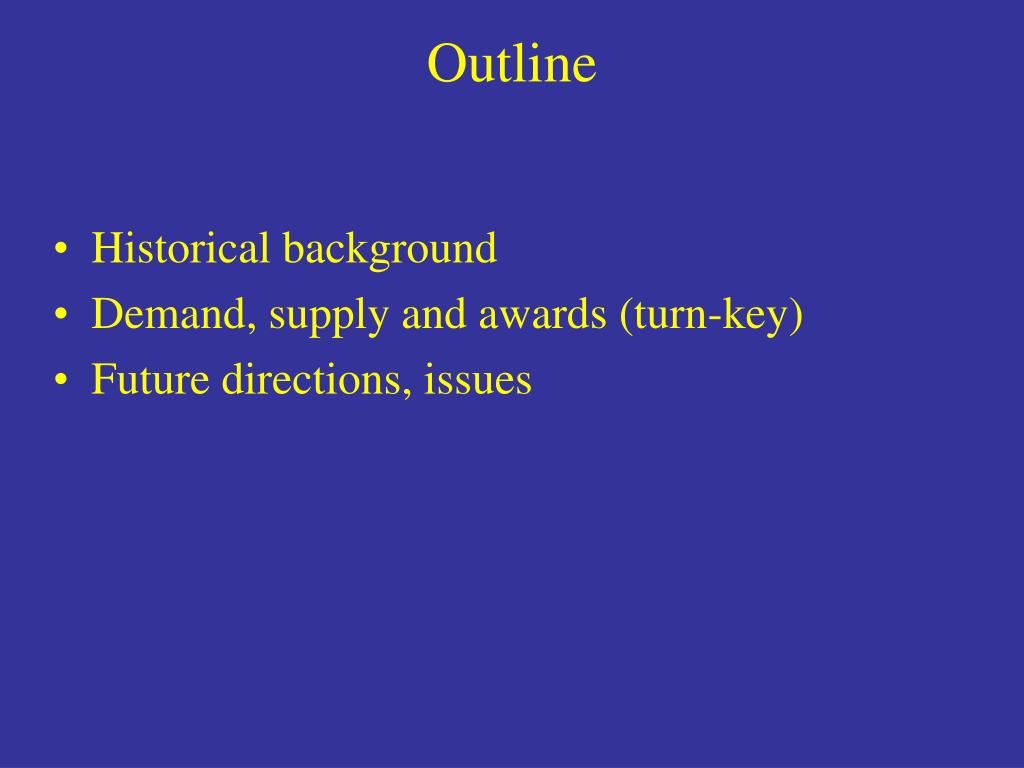 Outline

• Historical background
• Demand, supply and awards (turn-key)
• Future directions, issues